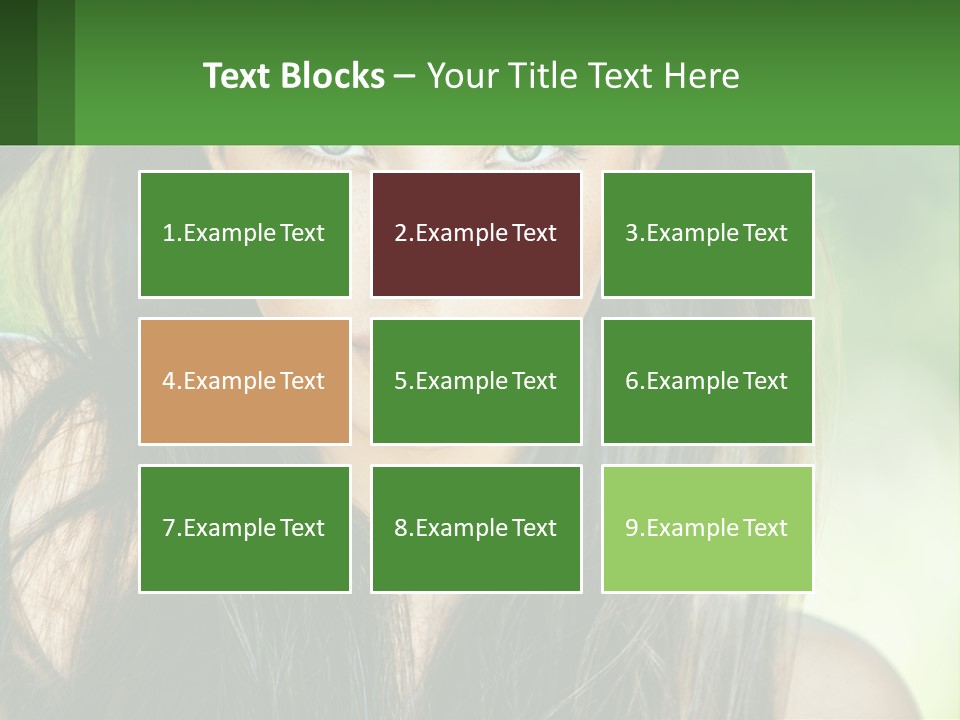 Text Blocks – Your Title Text Here

1.Example Text

2.Example Text

3.Example Text

4.Example Text

5.Example Text

6.Example Text

7.Example Text

8.Example Text

9.Example Text